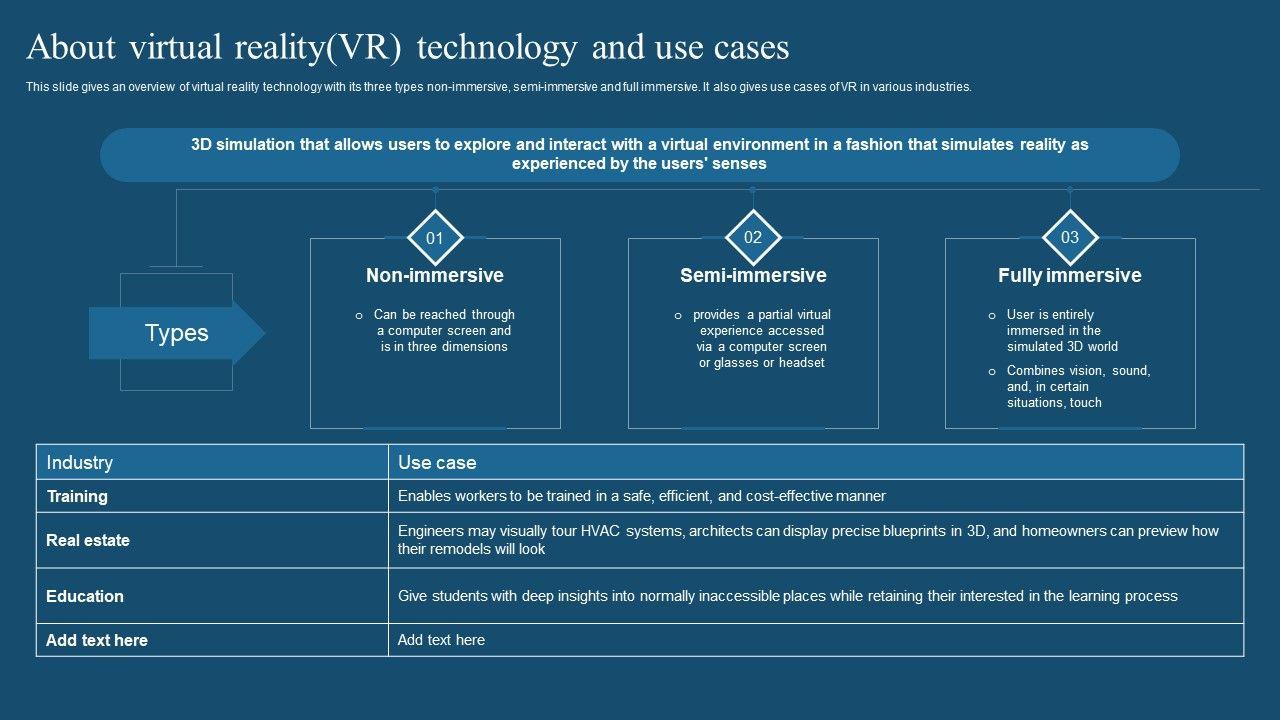 About virtual reality(VR) technology and use cases

This slide gives an overview of virtual reality technology with its three types non-immersive, semi-immersive and full immersive. It also gives use cases of VR in various industries.

3D simulation that allows users to explore and interact with a virtual environment in a fashion that simulates reality as experienced by the users' senses

Types

01
Non-immersive
o Can be reached through a computer screen and is in three dimensions

02
Semi-immersive
o provides a partial virtual experience accessed via a computer screen or glasses or headset

03
Fully immersive
o User is entirely immersed in the simulated 3D world
o Combines vision, sound, and, in certain situations, touch

| Industry | Use case |
|---|---|
| Training | Enables workers to be trained in a safe, efficient, and cost-effective manner |
| Real estate | Engineers may visually tour HVAC systems, architects can display precise blueprints in 3D, and homeowners can preview how their remodels will look |
| Education | Give students with deep insights into normally inaccessible places while retaining their interested in the learning process |
| Add text here | Add text here |